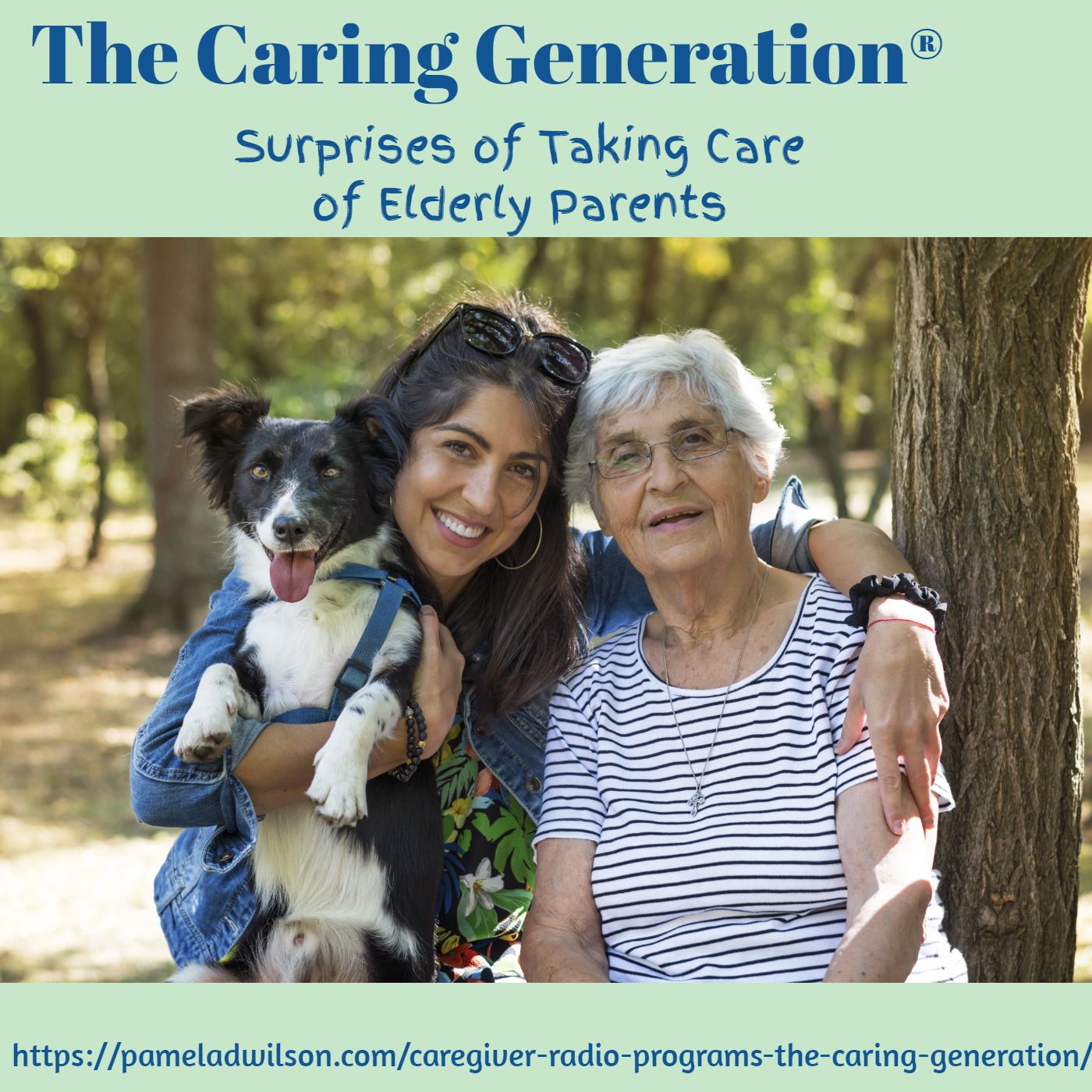 The Caring Generation®

Surprises of Taking Care of Elderly Parents

https://pameladwilson.com/caregiver-radio-programs-the-caring-generation/